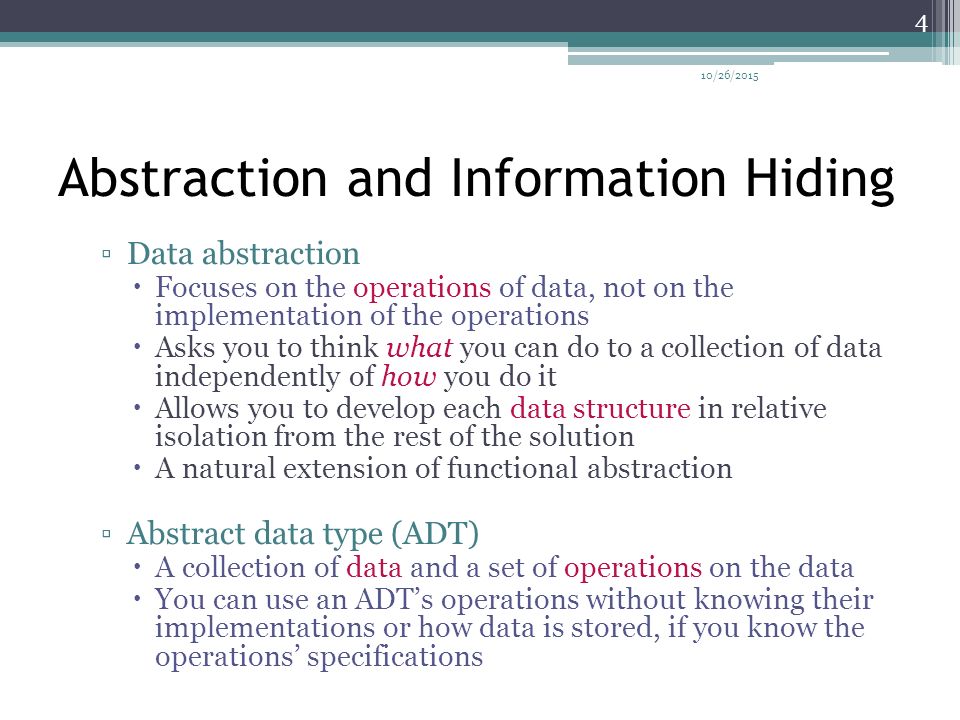 4

10/26/2015

Abstraction and Information Hiding

▫ Data abstraction
• Focuses on the operations of data, not on the implementation of the operations
• Asks you to think what you can do to a collection of data independently of how you do it
• Allows you to develop each data structure in relative isolation from the rest of the solution
• A natural extension of functional abstraction

▫ Abstract data type (ADT)
• A collection of data and a set of operations on the data
• You can use an ADT's operations without knowing their implementations or how data is stored, if you know the operations' specifications